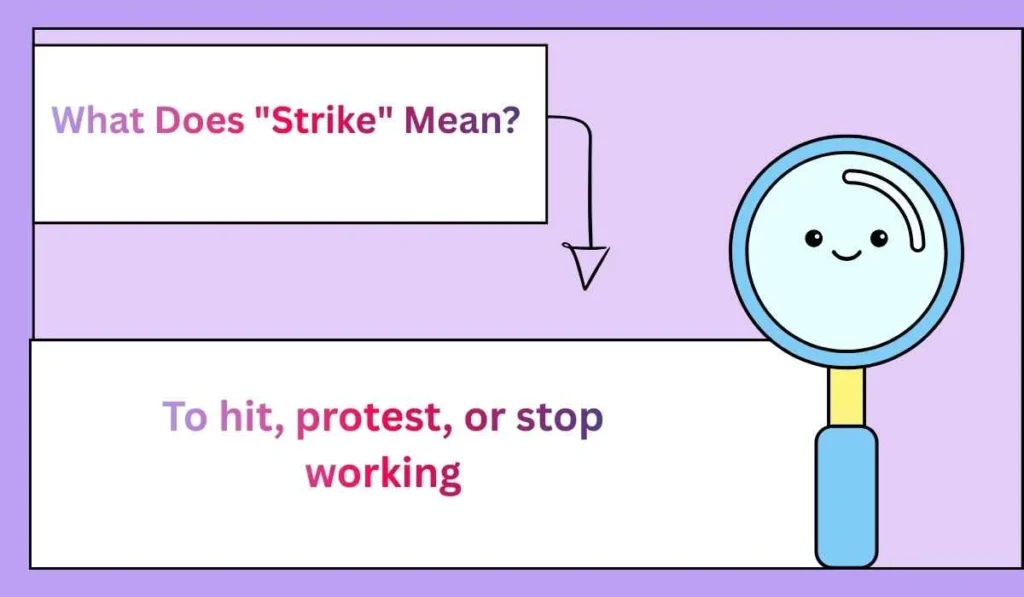 What Does "Strike" Mean?

To hit, protest, or stop working